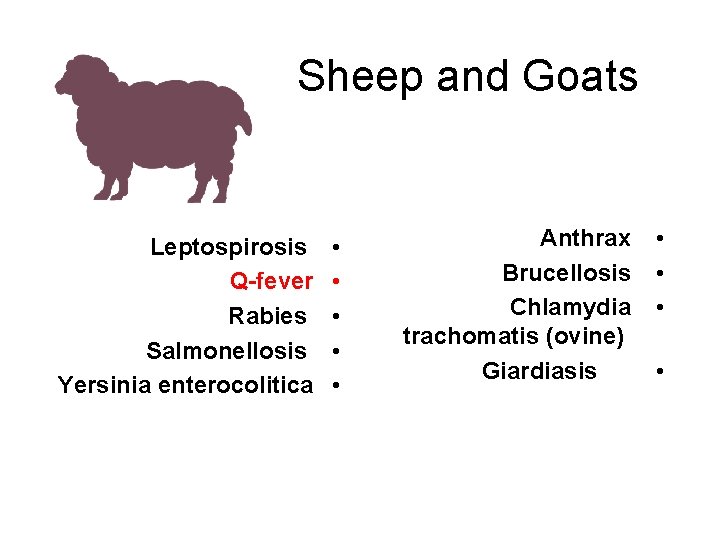 Sheep and Goats

Leptospirosis •
Q-fever •
Rabies •
Salmonellosis •
Yersinia enterocolitica •

Anthrax •
Brucellosis •
Chlamydia trachomatis (ovine) •
Giardiasis •